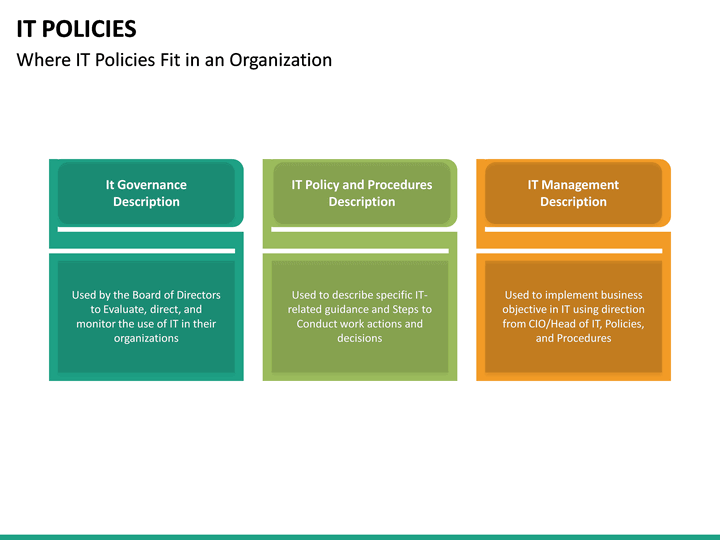 IT POLICIES

Where IT Policies Fit in an Organization

It Governance Description

Used by the Board of Directors to Evaluate, direct, and monitor the use of IT in their organizations

IT Policy and Procedures Description

Used to describe specific IT-related guidance and Steps to Conduct work actions and decisions

IT Management Description

Used to implement business objective in IT using direction from CIO/Head of IT, Policies, and Procedures